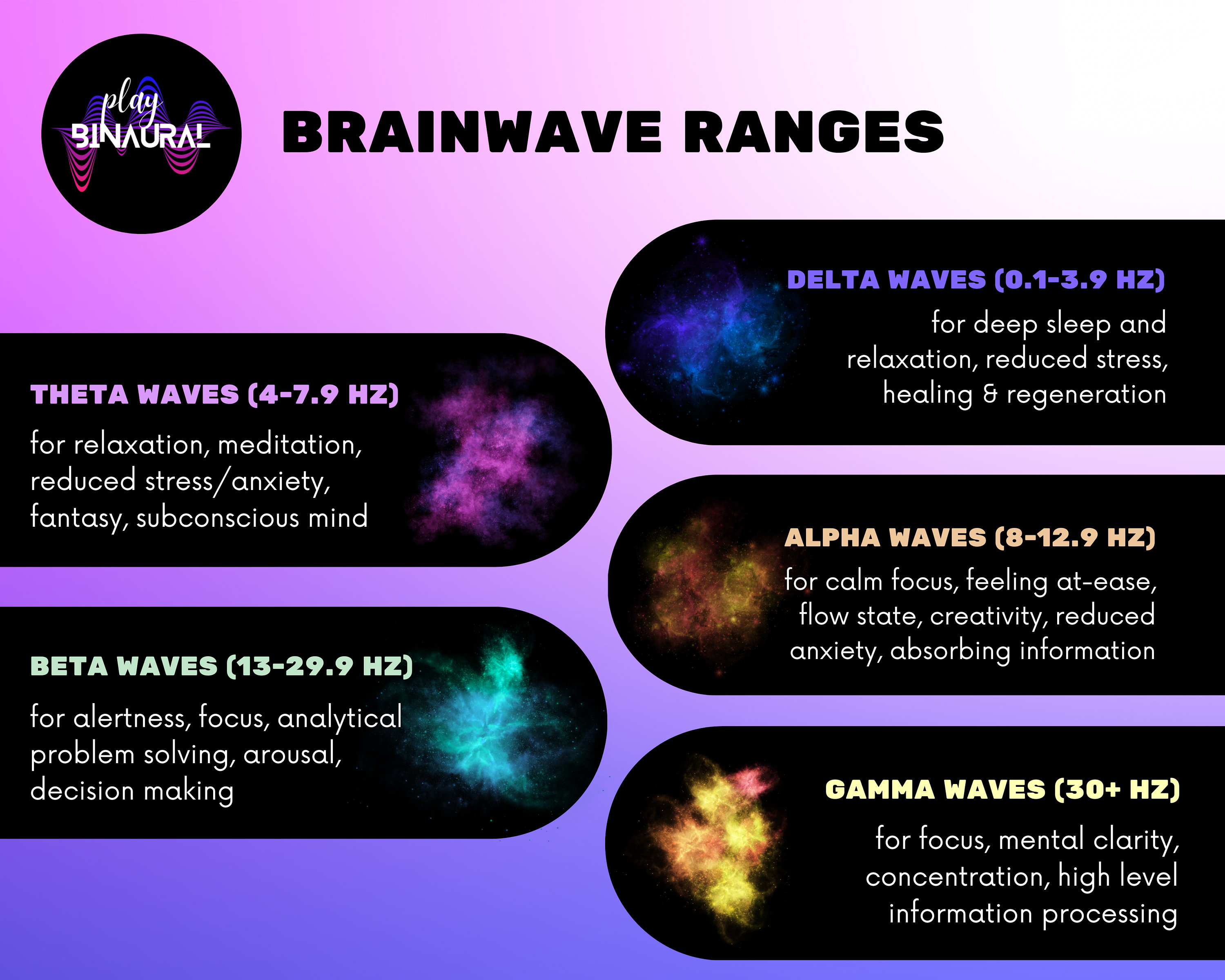 play
BINAURAL

BRAINWAVE RANGES

DELTA WAVES (0.1-3.9 HZ)
for deep sleep and relaxation, reduced stress, healing & regeneration

THETA WAVES (4-7.9 HZ)
for relaxation, meditation, reduced stress/anxiety, fantasy, subconscious mind

ALPHA WAVES (8-12.9 HZ)
for calm focus, feeling at-ease, flow state, creativity, reduced anxiety, absorbing information

BETA WAVES (13-29.9 HZ)
for alertness, focus, analytical problem solving, arousal, decision making

GAMMA WAVES (30+ HZ)
for focus, mental clarity, concentration, high level information processing